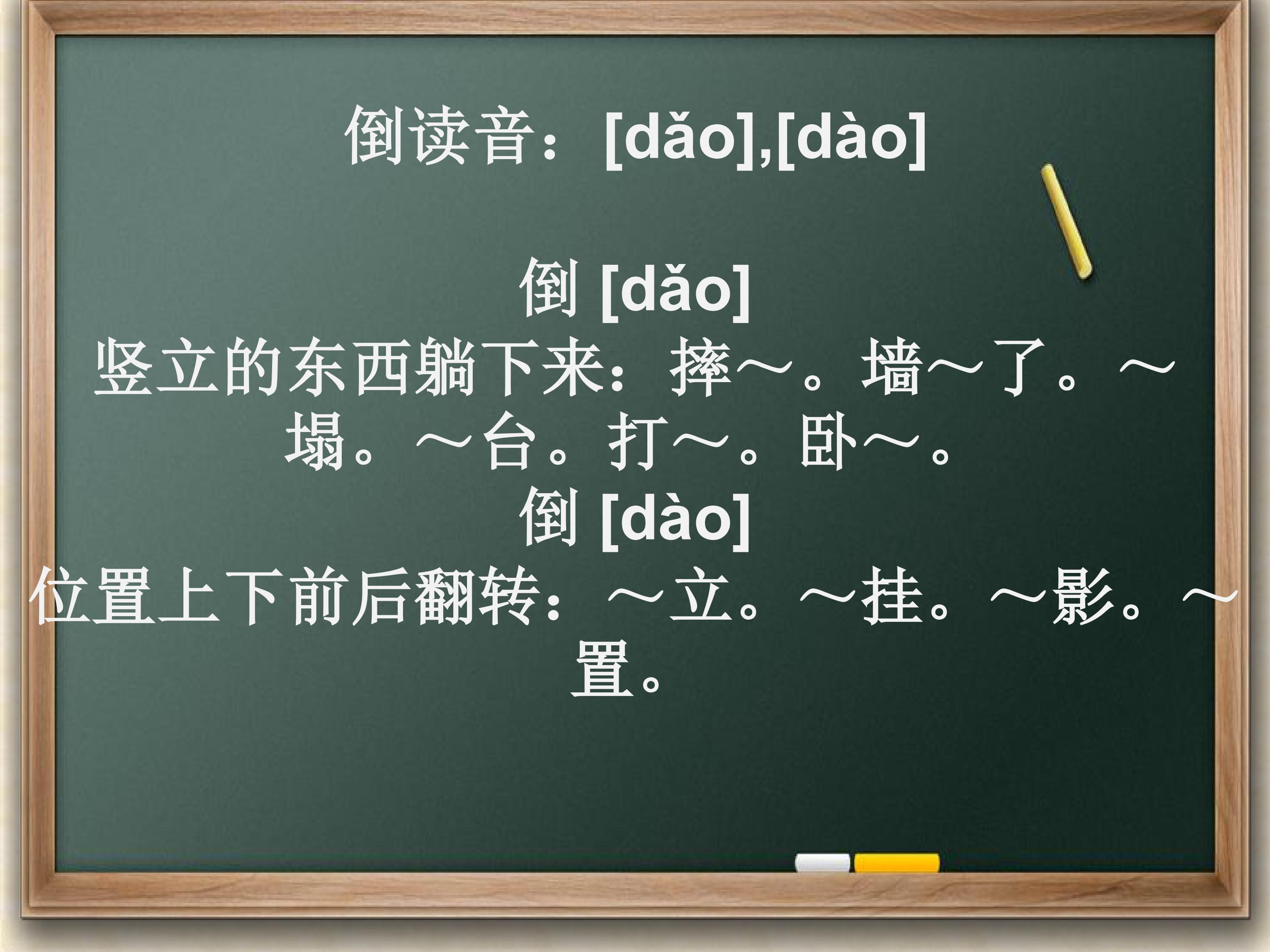 倒读音：[dǎo],[dào]

倒 [dǎo]

竖立的东西躺下来：摔～。墙～了。～塌。～台。打～。卧～。

倒 [dào]

位置上下前后翻转：～立。～挂。～影。～置。